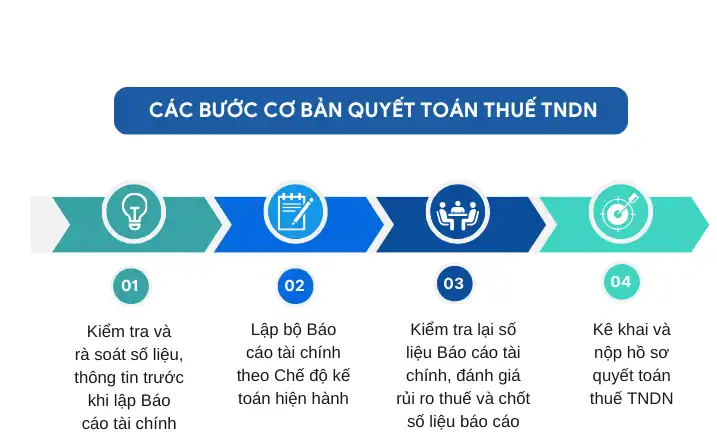 CÁC BƯỚC CƠ BẢN QUYẾT TOÁN THUẾ TNDN

01

Kiểm tra và rà soát số liệu, thông tin trước khi lập Báo cáo tài chính

02

Lập bộ Báo cáo tài chính theo Chế độ kế toán hiện hành

03

Kiểm tra lại số liệu Báo cáo tài chính, đánh giá rủi ro thuế và chốt số liệu báo cáo

04

Kê khai và nộp hồ sơ quyết toán thuế TNDN